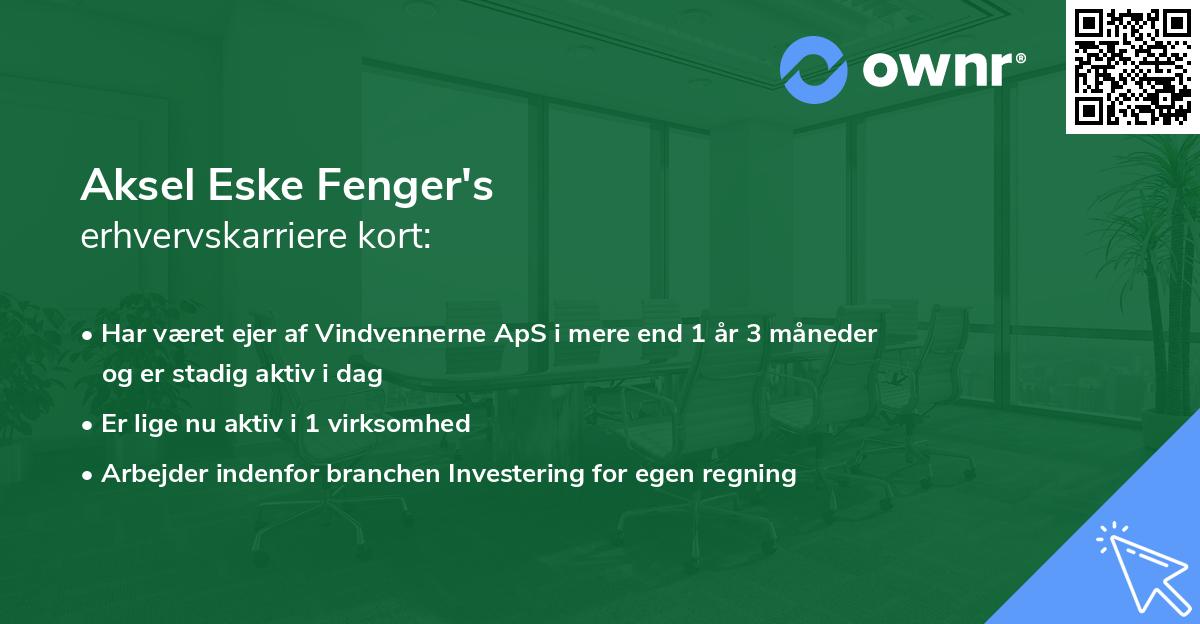 ownr®

Aksel Eske Fenger's
erhvervskarriere kort:

• Har været ejer af Vindvennerne ApS i mere end 1 år 3 måneder og er stadig aktiv i dag

• Er lige nu aktiv i 1 virksomhed

• Arbejder indenfor branchen Investering for egen regning